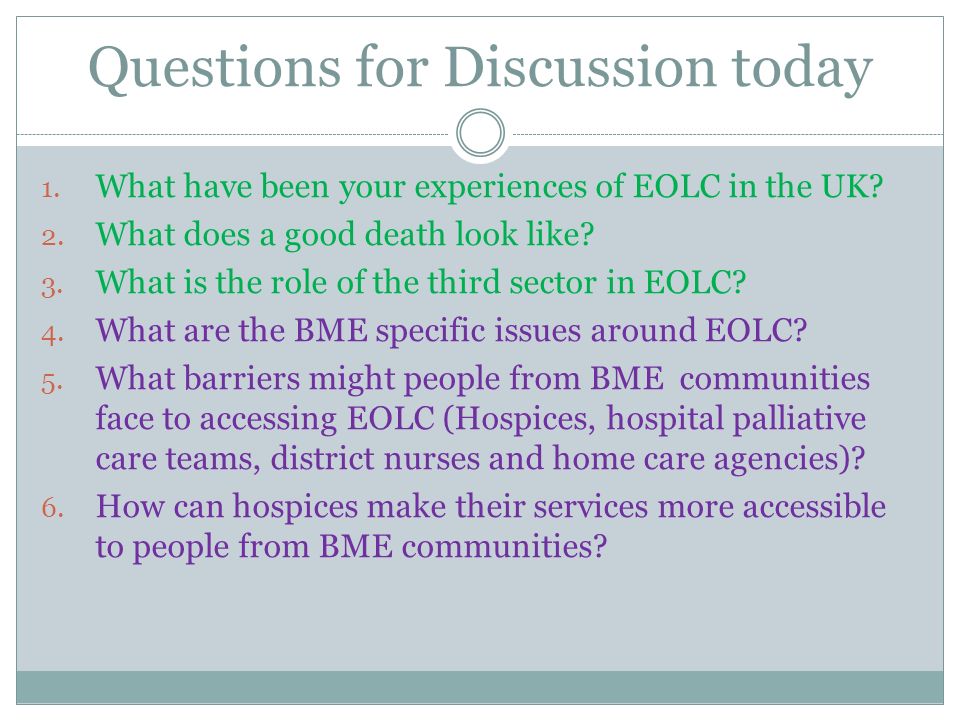 Questions for Discussion today

1. What have been your experiences of EOLC in the UK?
2. What does a good death look like?
3. What is the role of the third sector in EOLC?
4. What are the BME specific issues around EOLC?
5. What barriers might people from BME communities face to accessing EOLC (Hospices, hospital palliative care teams, district nurses and home care agencies)?
6. How can hospices make their services more accessible to people from BME communities?